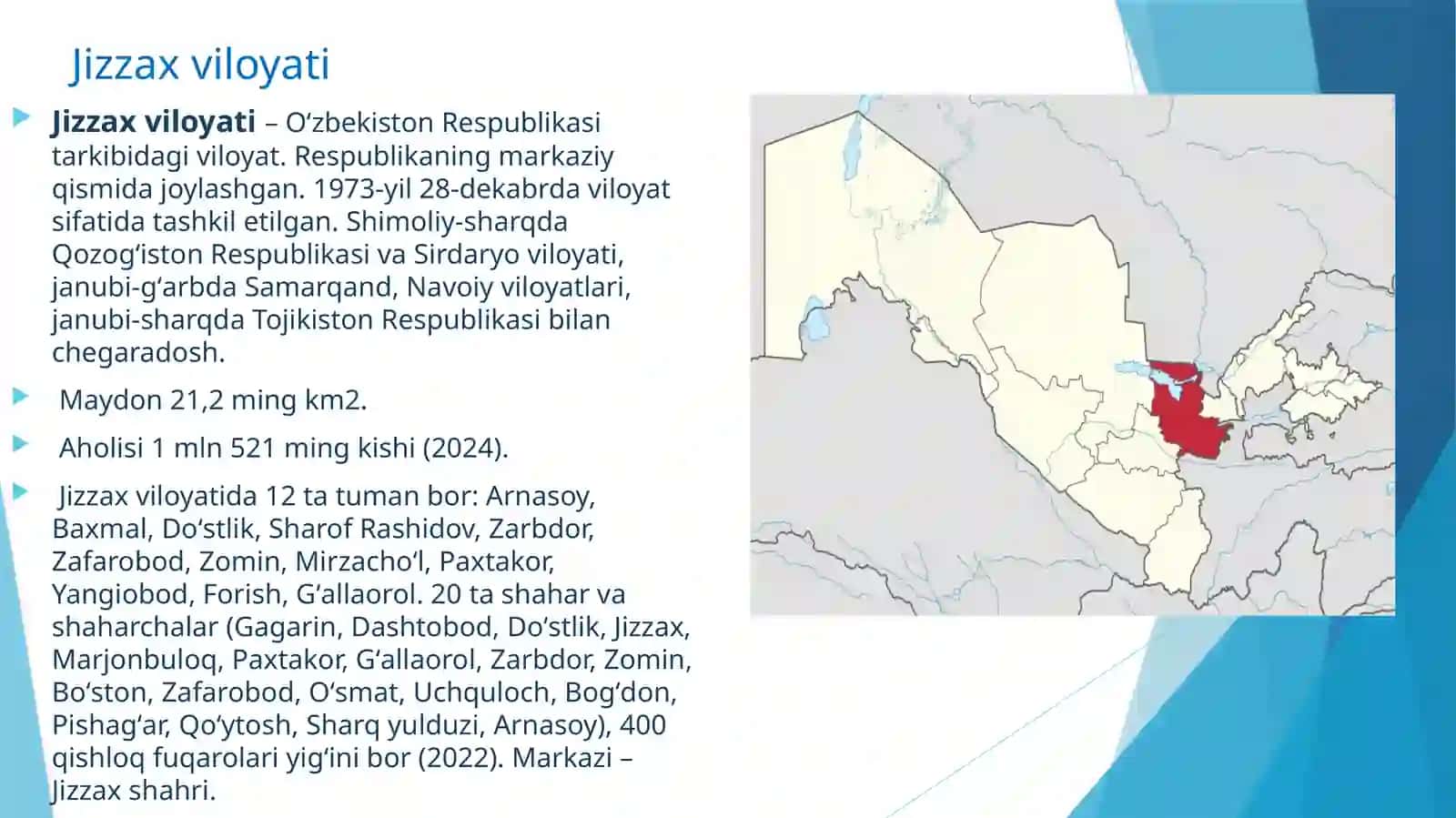 Jizzax viloyati

Jizzax viloyati – Oʻzbekiston Respublikasi tarkibidagi viloyat. Respublikaning markaziy qismida joylashgan. 1973-yil 28-dekabrda viloyat sifatida tashkil etilgan. Shimoliy-sharqda Qozogʻiston Respublikasi va Sirdaryo viloyati, janubi-gʻarbda Samarqand, Navoiy viloyatlari, janubi-sharqda Tojikiston Respublikasi bilan chegaradosh.

Maydon 21,2 ming km2.

Aholisi 1 mln 521 ming kishi (2024).

Jizzax viloyatida 12 ta tuman bor: Arnasoy, Baxmal, Doʻstlik, Sharof Rashidov, Zarbdor, Zafarobod, Zomin, Mirzachoʻl, Paxtakor, Yangiobod, Forish, Gʻallaorol. 20 ta shahar va shaharchalar (Gagarin, Dashtobod, Doʻstlik, Jizzax, Marjonbuloq, Paxtakor, Gʻallaorol, Zarbdor, Zomin, Boʻston, Zafarobod, Oʻsmat, Uchquloch, Bogʻdon, Pishagʻar, Qoʻytosh, Sharq yulduzi, Arnasoy), 400 qishloq fuqarolari yigʻini bor (2022). Markazi – Jizzax shahri.